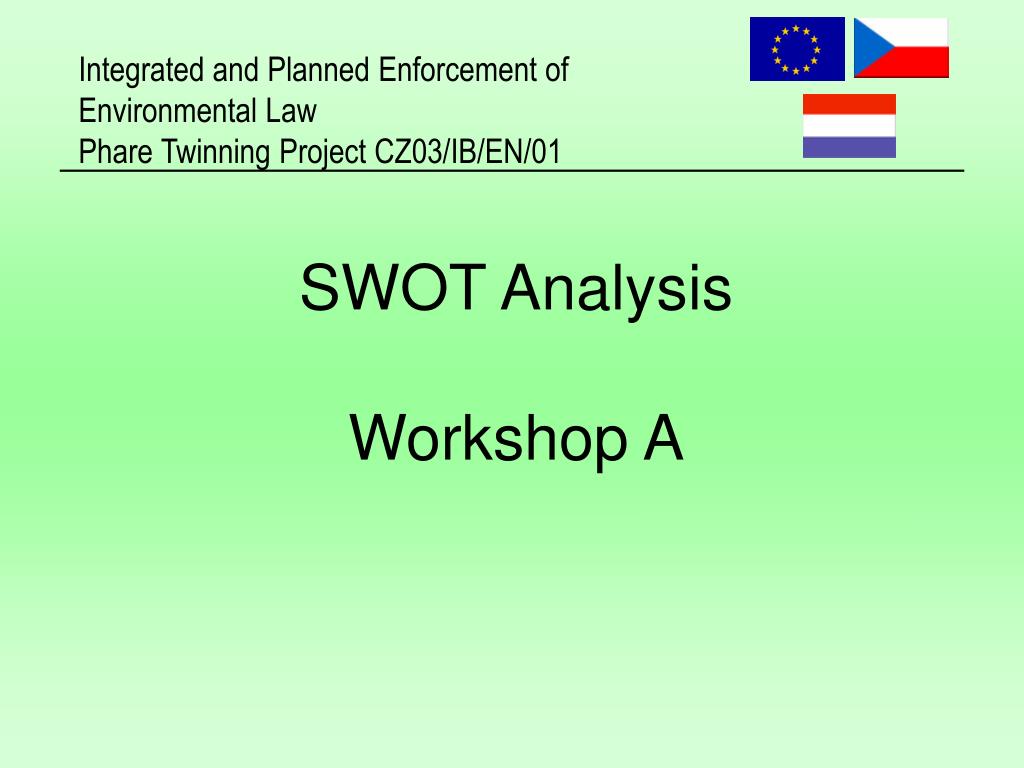 Integrated and Planned Enforcement of Environmental Law
Phare Twinning Project CZ03/IB/EN/01

SWOT Analysis

Workshop A